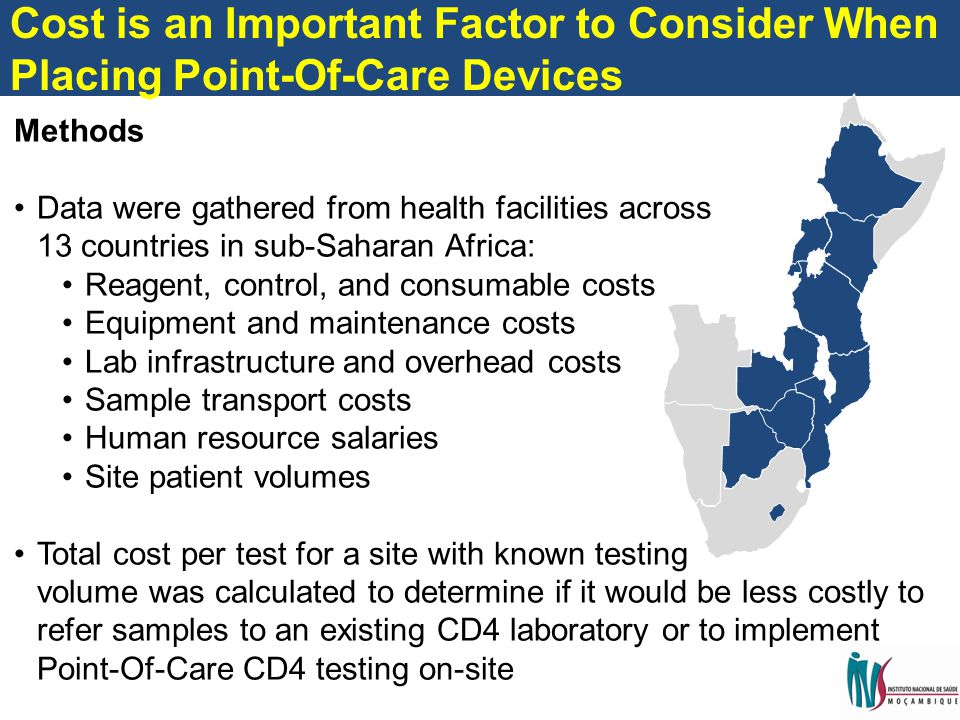 Cost is an Important Factor to Consider When Placing Point-Of-Care Devices

Methods

• Data were gathered from health facilities across 13 countries in sub-Saharan Africa:
  • Reagent, control, and consumable costs
  • Equipment and maintenance costs
  • Lab infrastructure and overhead costs
  • Sample transport costs
  • Human resource salaries
  • Site patient volumes

• Total cost per test for a site with known testing volume was calculated to determine if it would be less costly to refer samples to an existing CD4 laboratory or to implement Point-Of-Care CD4 testing on-site

INS
INSTITUTO NACIONAL DE SAÚDE
MOÇAMBIQUE